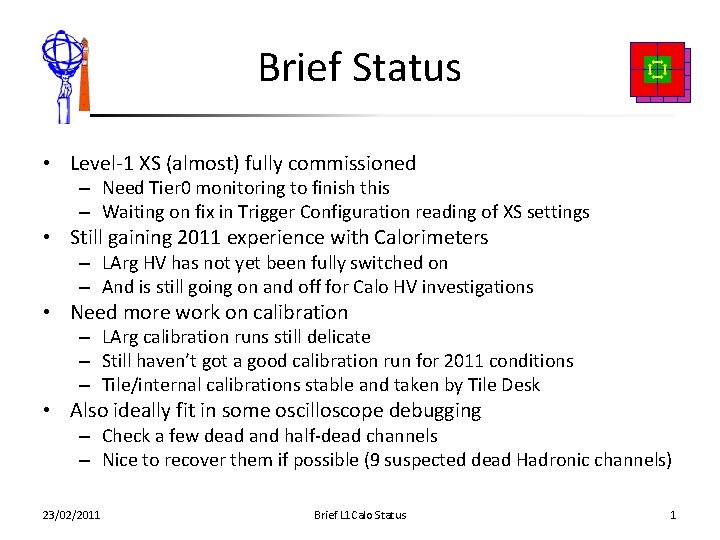 Brief Status

• Level-1 XS (almost) fully commissioned
– Need Tier0 monitoring to finish this
– Waiting on fix in Trigger Configuration reading of XS settings
• Still gaining 2011 experience with Calorimeters
– LArg HV has not yet been fully switched on
– And is still going on and off for Calo HV investigations
• Need more work on calibration
– LArg calibration runs still delicate
– Still haven't got a good calibration run for 2011 conditions
– Tile/internal calibrations stable and taken by Tile Desk
• Also ideally fit in some oscilloscope debugging
– Check a few dead and half-dead channels
– Nice to recover them if possible (9 suspected dead Hadronic channels)

23/02/2011

Brief L1Calo Status

1